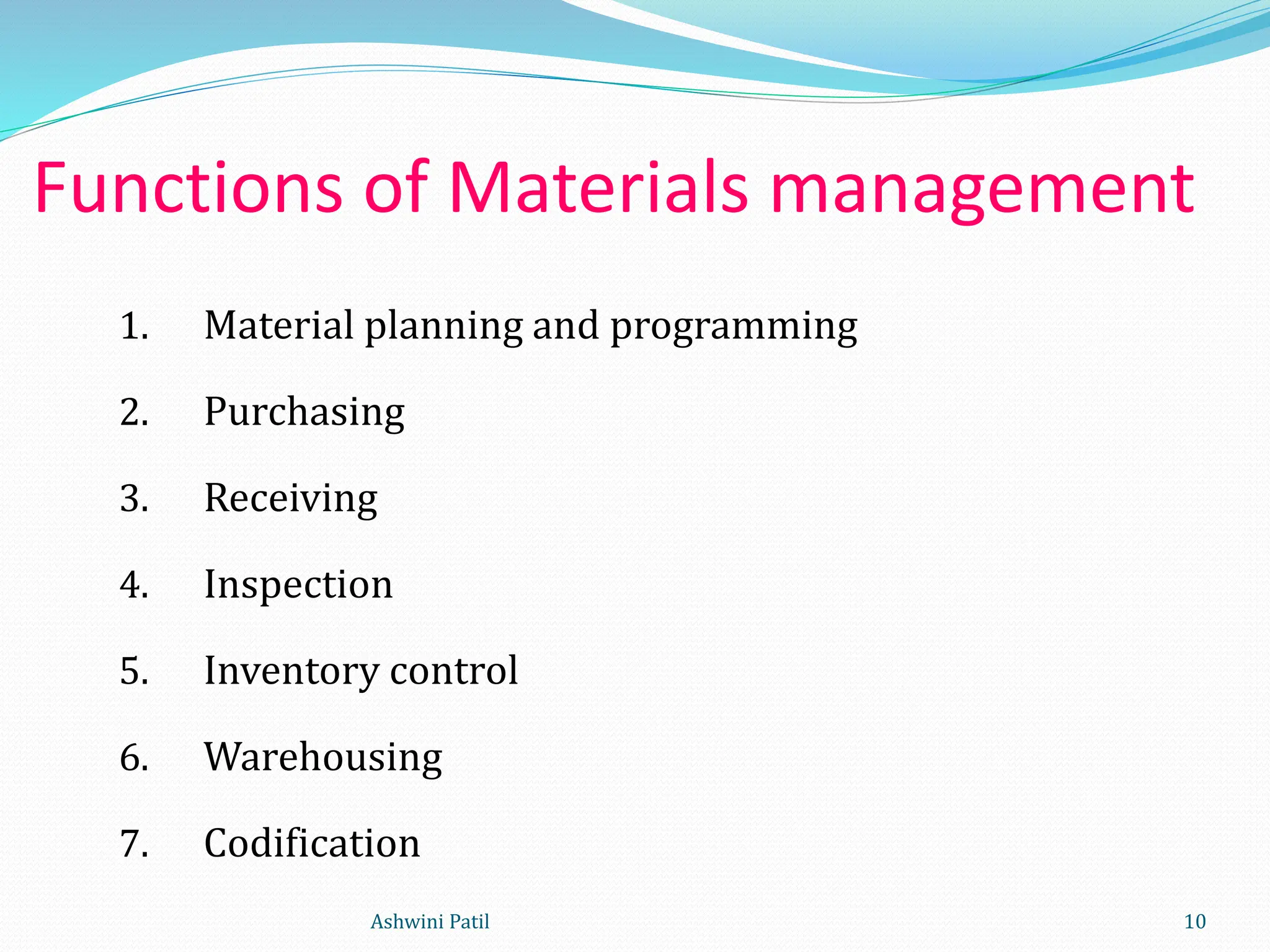 Functions of Materials management

1. Material planning and programming
2. Purchasing
3. Receiving
4. Inspection
5. Inventory control
6. Warehousing
7. Codification

Ashwini Patil

10